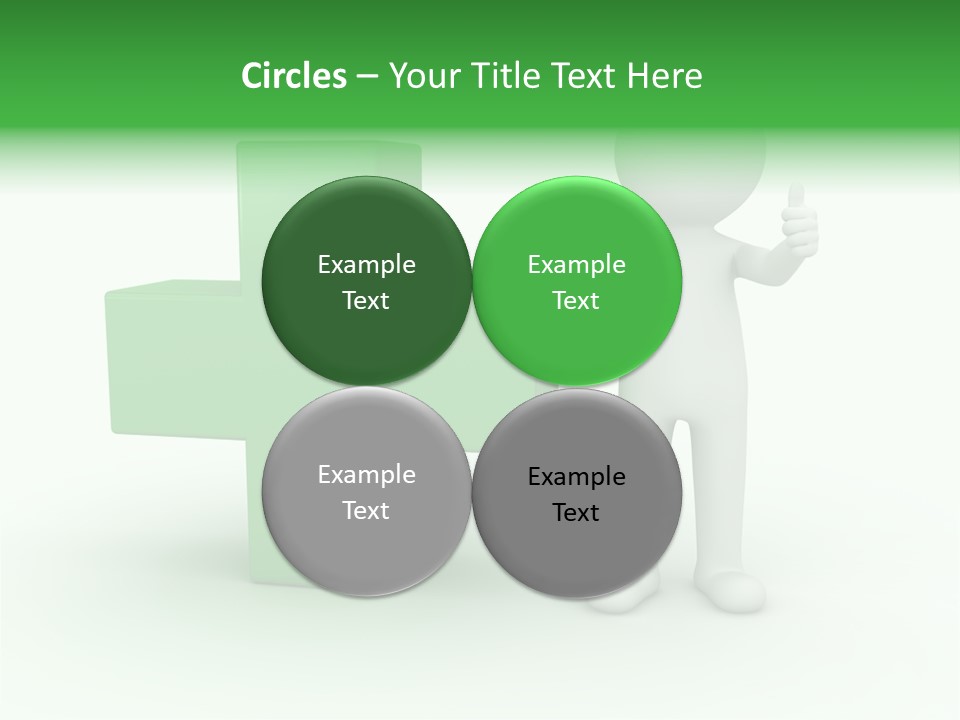 Circles – Your Title Text Here

Example Text

Example Text

Example Text

Example Text